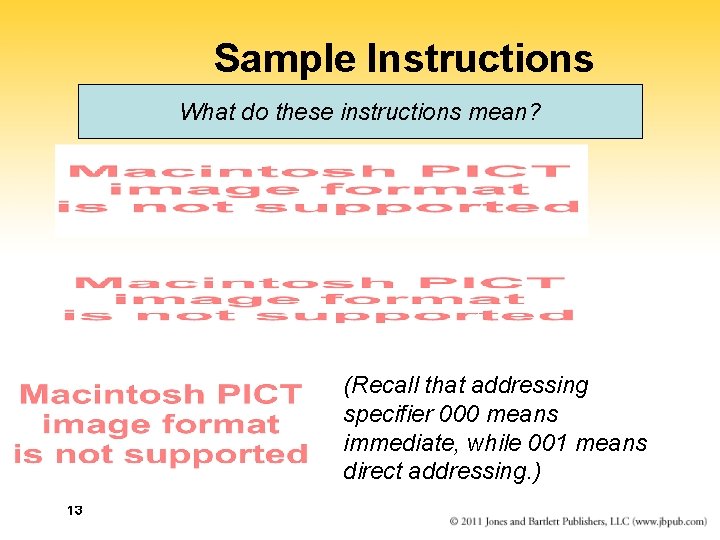 Sample Instructions

What do these instructions mean?

Macintosh PICT image format is not supported

Macintosh PICT image format is not supported

Macintosh PICT image format is not supported

(Recall that addressing specifier 000 means immediate, while 001 means direct addressing.)

13

© 2011 Jones and Bartlett Publishers, LLC (www.jbpub.com)